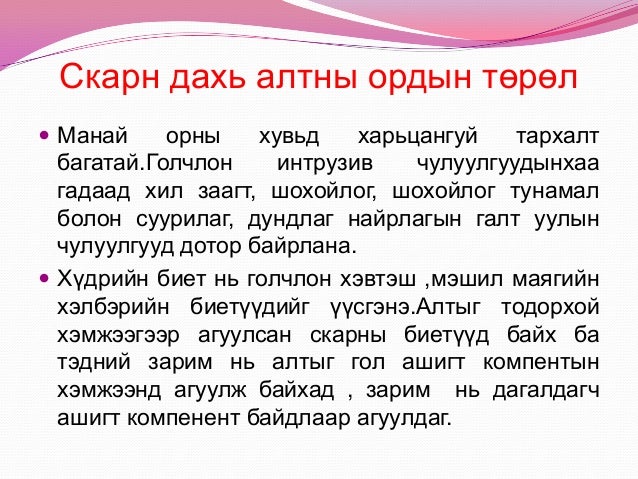 Скарн дахь алтны ордын төрөл

• Манай орны хувьд харьцангуй тархалт багатай.Голчлон интрузив чулуулгуудынхаа гадаад хил заагт, шохойлог, шохойлог тунамал болон суурилаг, дундлаг найрлагын галт уулын чулуулгууд дотор байрлана.

• Хүдрийн биет нь голчлон хэвтэш ,мэшил маягийн хэлбэрийн биетүүдийг үүсгэнэ.Алтыг тодорхой хэмжээгээр агуулсан скарны биетүүд байх ба тэдний зарим нь алтыг гол ашигт компентын хэмжээнд агуулж байхад , зарим нь дагалдагч ашигт компенент байдлаар агуулдаг.